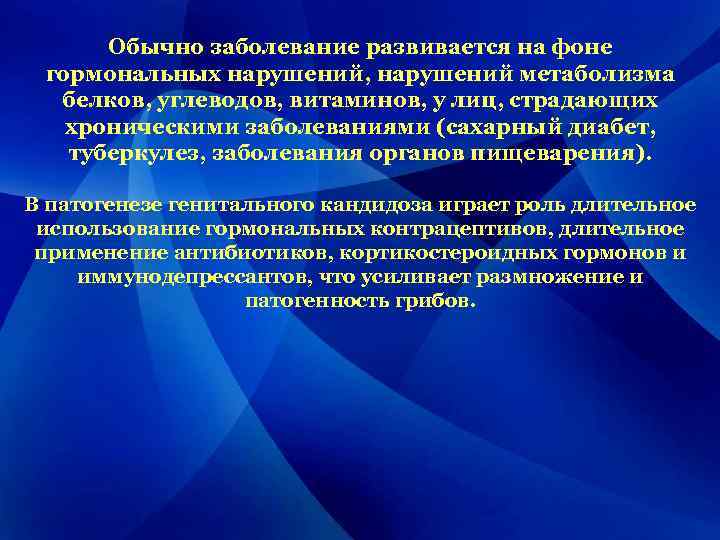 Обычно заболевание развивается на фоне гормональных нарушений, нарушений метаболизма белков, углеводов, витаминов, у лиц, страдающих хроническими заболеваниями (сахарный диабет, туберкулез, заболевания органов пищеварения).

В патогенезе генитального кандидоза играет роль длительное использование гормональных контрацептивов, длительное применение антибиотиков, кортикостероидных гормонов и иммунодепрессантов, что усиливает размножение и патогенность грибов.